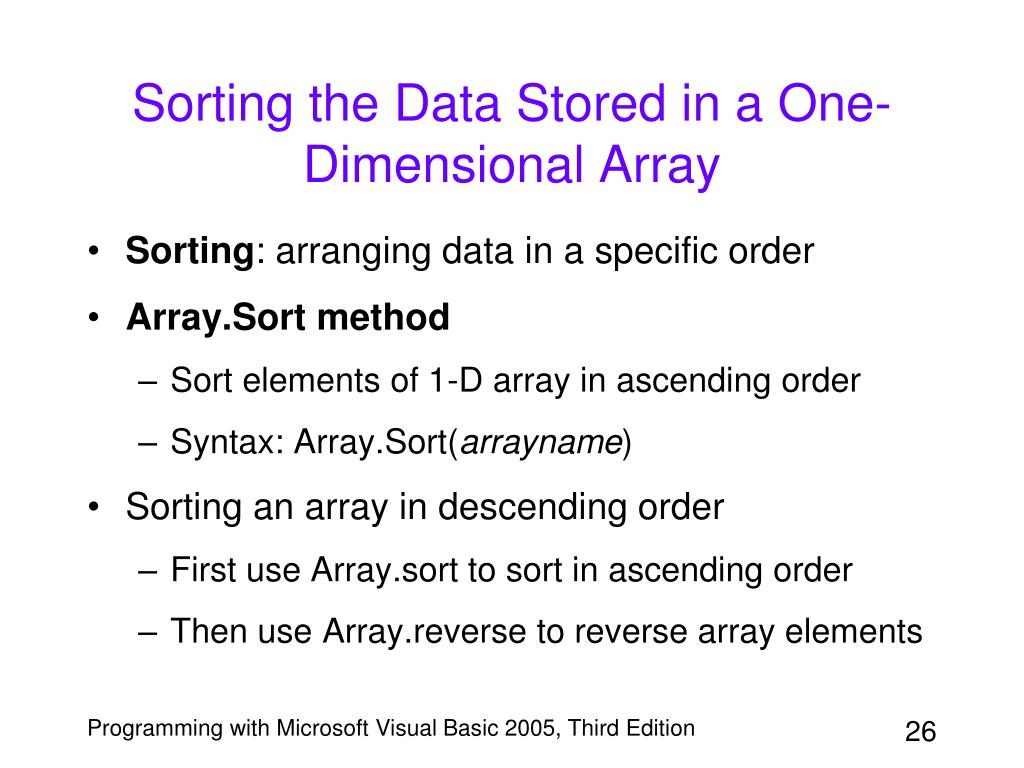 Sorting the Data Stored in a One-Dimensional Array

• Sorting: arranging data in a specific order
• Array.Sort method
  – Sort elements of 1-D array in ascending order
  – Syntax: Array.Sort(arrayname)
• Sorting an array in descending order
  – First use Array.sort to sort in ascending order
  – Then use Array.reverse to reverse array elements

Programming with Microsoft Visual Basic 2005, Third Edition

26